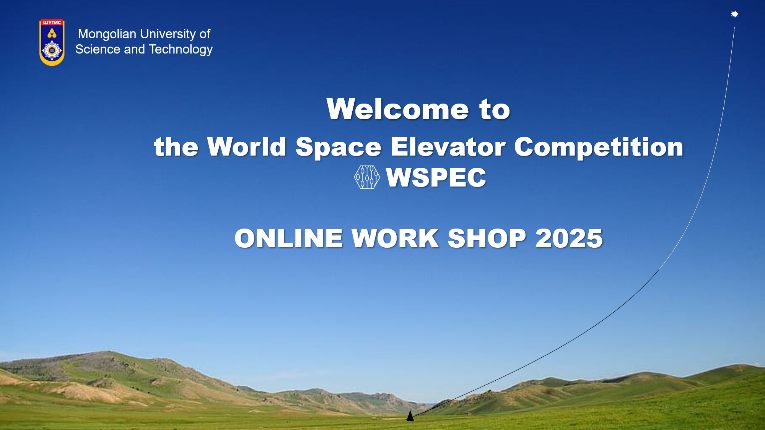 ШУТИС

Mongolian University of Science and Technology

Welcome to
the World Space Elevator Competition
WSPEC

ONLINE WORK SHOP 2025